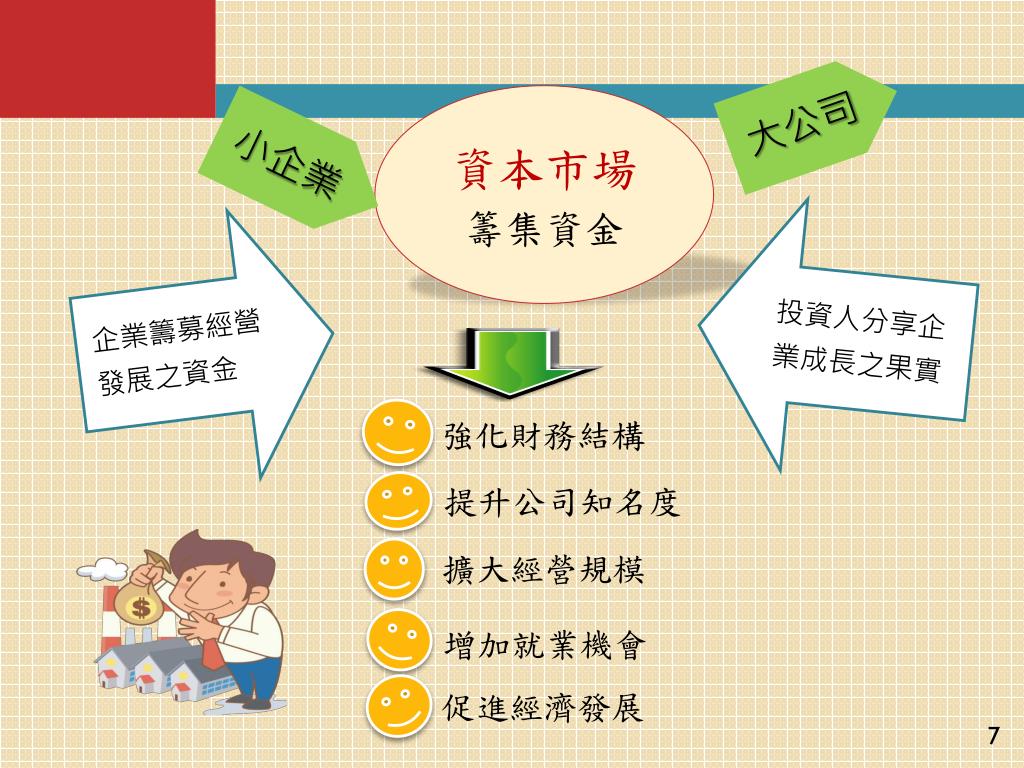 小企業

資本市場
籌集資金

大公司

企業籌募經營發展之資金

投資人分享企業成長之果實

強化財務結構
提升公司知名度
擴大經營規模
增加就業機會
促進經濟發展

$

7